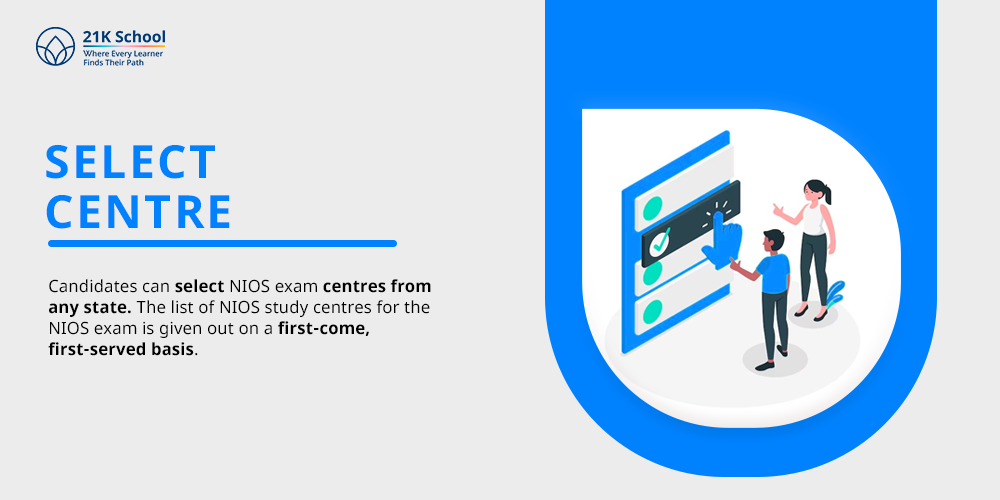 21K School
Where Every Learner Finds Their Path

SELECT CENTRE

Candidates can select NIOS exam centres from any state. The list of NIOS study centres for the NIOS exam is given out on a first-come, first-served basis.